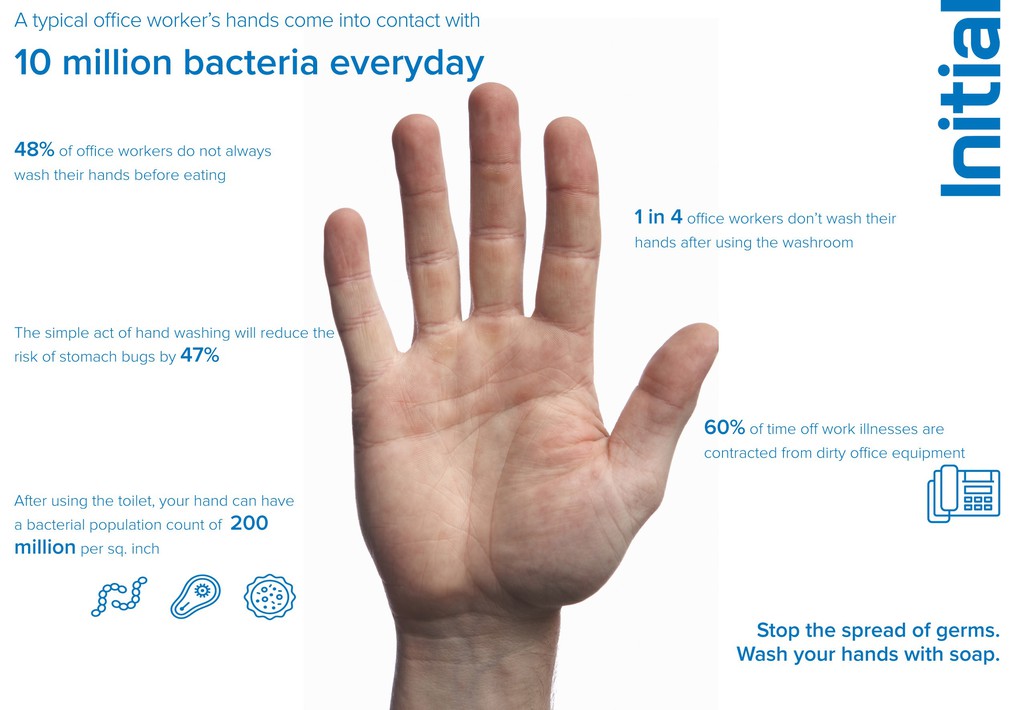 A typical office worker's hands come into contact with

10 million bacteria everyday

Initial

48% of office workers do not always wash their hands before eating

1 in 4 office workers don't wash their hands after using the washroom

The simple act of hand washing will reduce the risk of stomach bugs by 47%

60% of time off work illnesses are contracted from dirty office equipment

After using the toilet, your hand can have a bacterial population count of 200 million per sq. inch

Stop the spread of germs.
Wash your hands with soap.